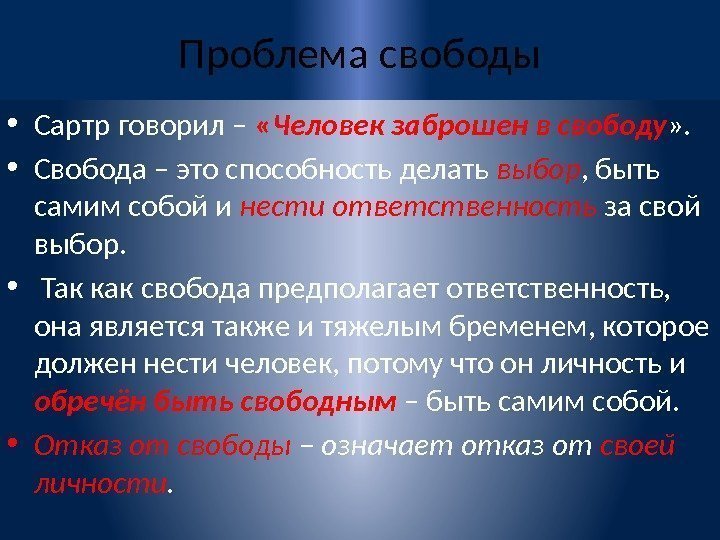 Проблема свободы

• Сартр говорил – «Человек заброшен в свободу».

• Свобода – это способность делать выбор, быть самим собой и нести ответственность за свой выбор.

• Так как свобода предполагает ответственность, она является также и тяжелым бременем, которое должен нести человек, потому что он личность и обречён быть свободным – быть самим собой.

• Отказ от свободы – означает отказ от своей личности.